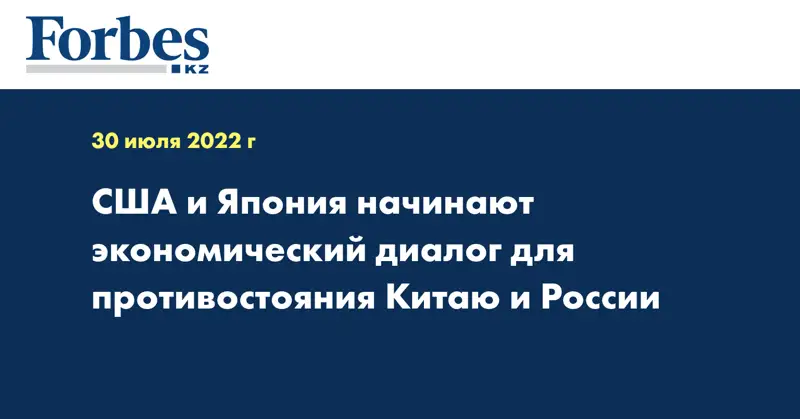 Forbes
KZ

30 июля 2022 г

США и Япония начинают экономический диалог для противостояния Китаю и России